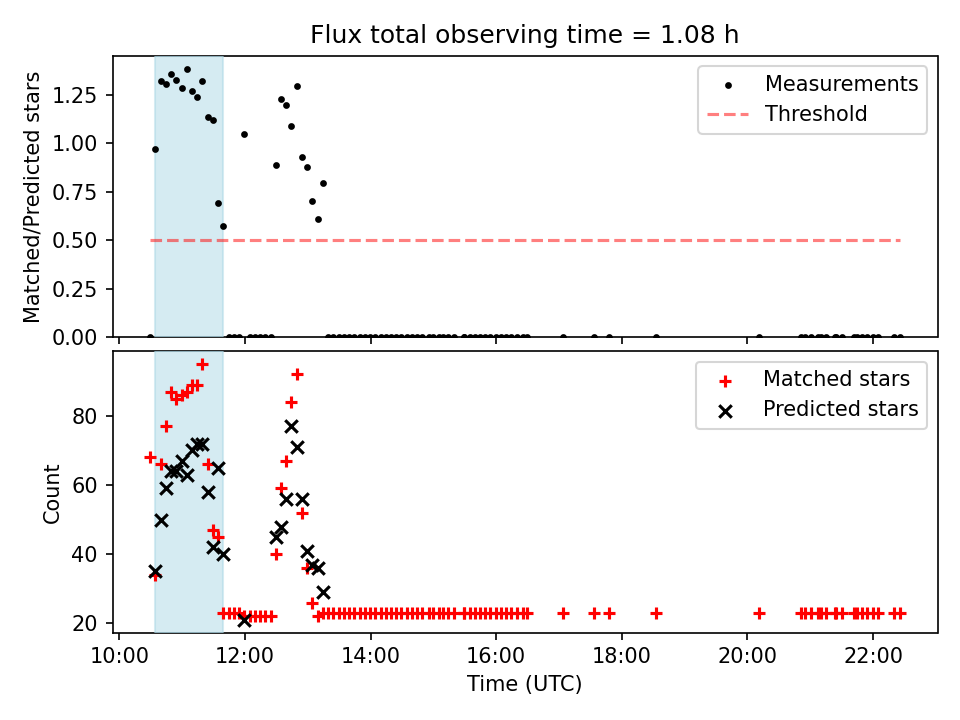 Flux total observing time = 1.08 h

Matched/Predicted stars

1.25
1.00
0.75
0.50
0.25
0.00

Measurements
Threshold

Count

80
60
40
20

Matched stars
Predicted stars

10:00
12:00
14:00
16:00
18:00
20:00
22:00

Time (UTC)